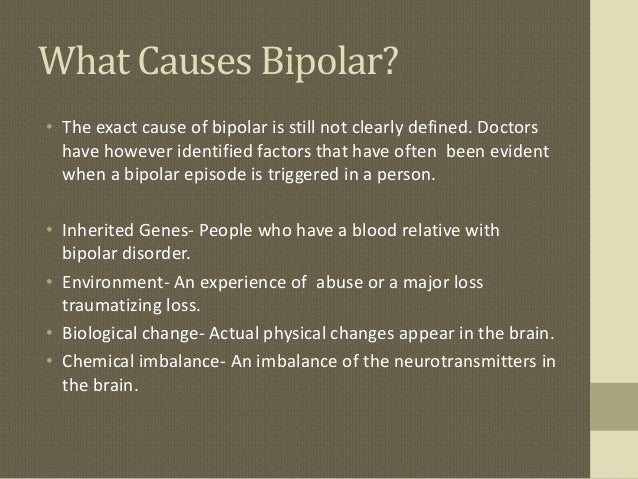 What Causes Bipolar?

• The exact cause of bipolar is still not clearly defined. Doctors have however identified factors that have often been evident when a bipolar episode is triggered in a person.

• Inherited Genes- People who have a blood relative with bipolar disorder.
• Environment- An experience of abuse or a major loss traumatizing loss.
• Biological change- Actual physical changes appear in the brain.
• Chemical imbalance- An imbalance of the neurotransmitters in the brain.